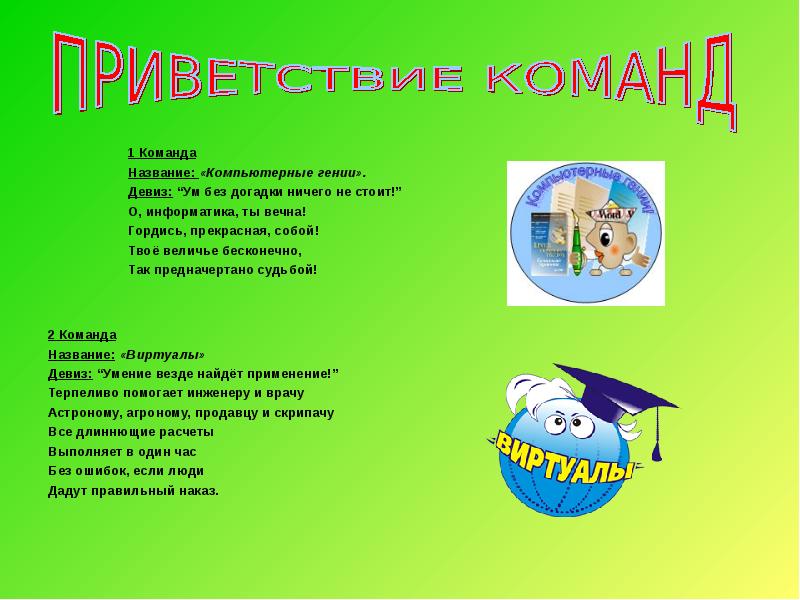 ПРИВЕТСТВИЕ КОМАНД

1 Команда
Название: «Компьютерные гении».
Девиз: “Ум без догадки ничего не стоит!”
О, информатика, ты вечна!
Гордись, прекрасная, собой!
Твоё величье бесконечно,
Так предначертано судьбой!

Компьютерные гении!
Word

2 Команда
Название: «Виртуалы»
Девиз: “Умение везде найдёт применение!”
Терпеливо помогает инженеру и врачу
Астроному, агроному, продавцу и скрипачу
Все длиннющие расчеты
Выполняет в один час
Без ошибок, если люди
Дадут правильный наказ.

ВИРТУАЛЫ